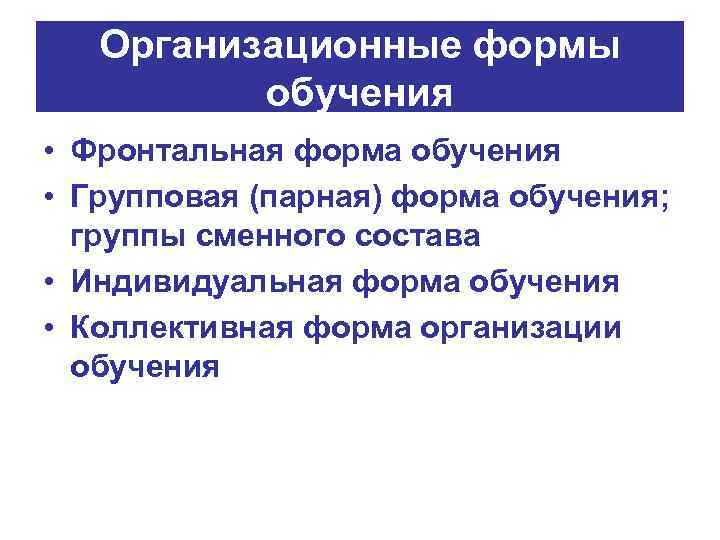 Организационные формы обучения

• Фронтальная форма обучения
• Групповая (парная) форма обучения; группы сменного состава
• Индивидуальная форма обучения
• Коллективная форма организации обучения